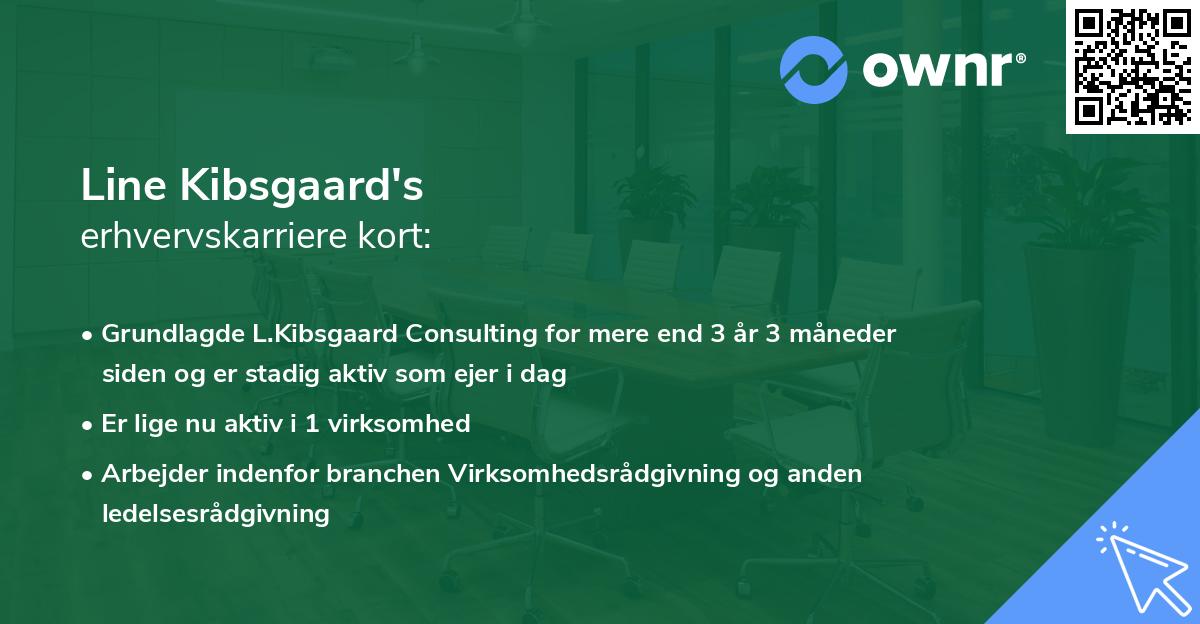 ownr®

Line Kibsgaard's
erhvervskarriere kort:

• Grundlagde L.Kibsgaard Consulting for mere end 3 år 3 måneder siden og er stadig aktiv som ejer i dag
• Er lige nu aktiv i 1 virksomhed
• Arbejder indenfor branchen Virksomhedsrådgivning og anden ledelsesrådgivning